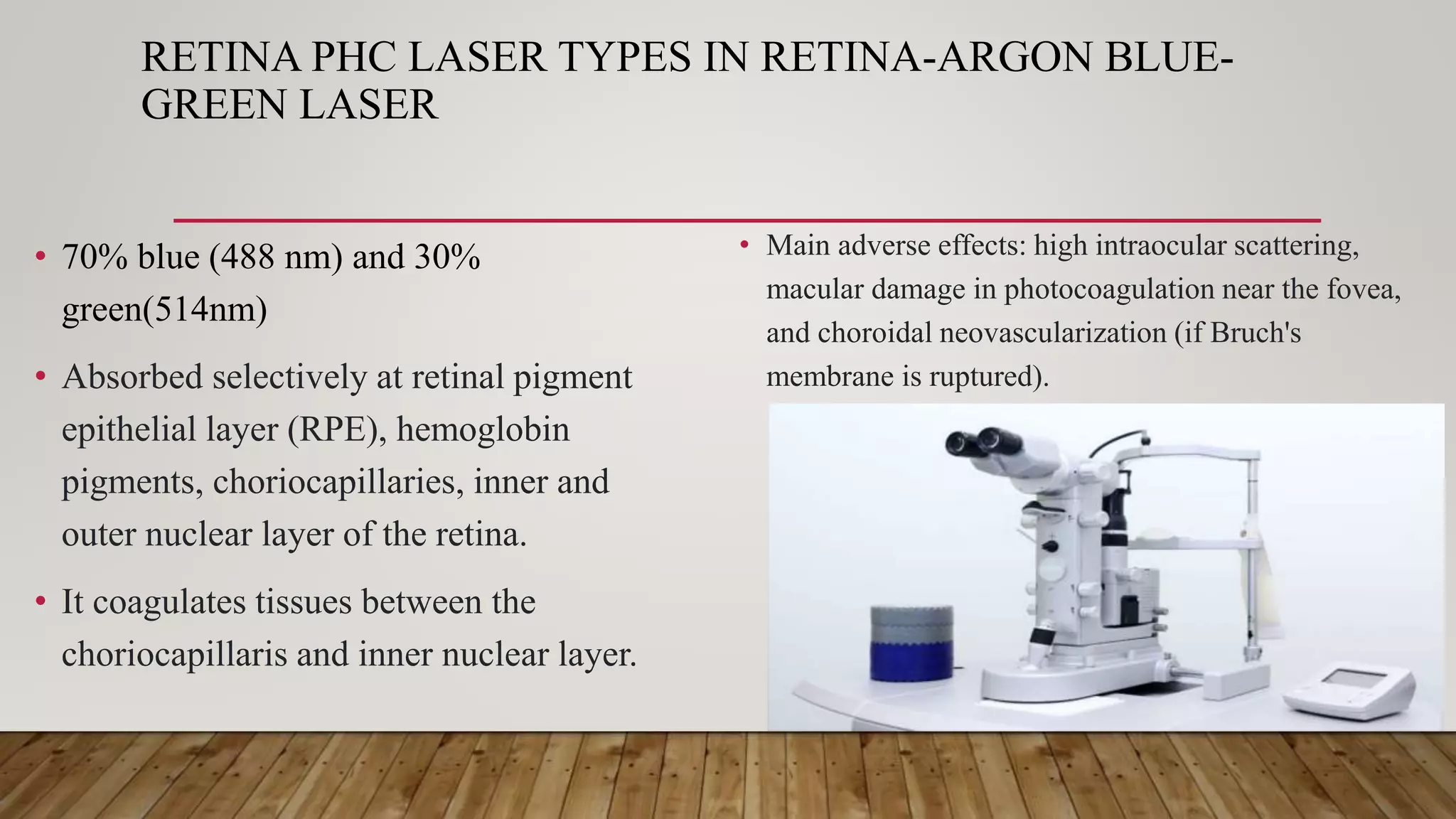 RETINA PHC LASER TYPES IN RETINA-ARGON BLUE-GREEN LASER

• 70% blue (488 nm) and 30% green(514nm)

• Absorbed selectively at retinal pigment epithelial layer (RPE), hemoglobin pigments, choriocapillaries, inner and outer nuclear layer of the retina.

• It coagulates tissues between the choriocapillaris and inner nuclear layer.

• Main adverse effects: high intraocular scattering, macular damage in photocoagulation near the fovea, and choroidal neovascularization (if Bruch's membrane is ruptured).